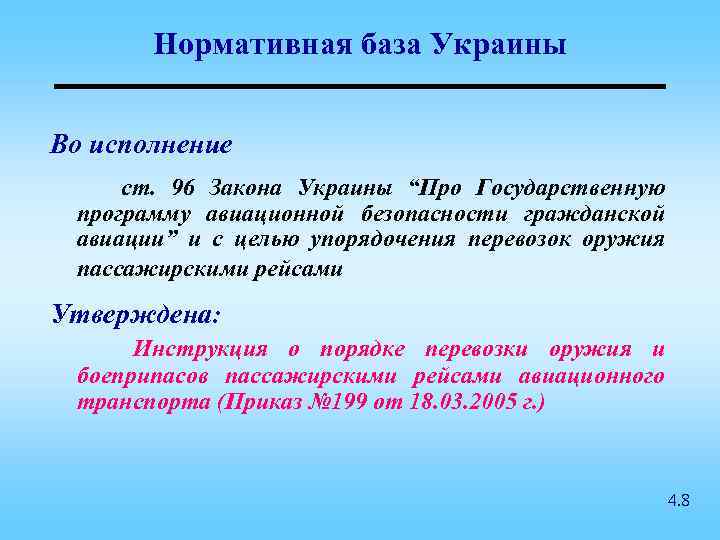 Нормативная база Украины

Во исполнение

ст. 96 Закона Украины “Про Государственную программу авиационной безопасности гражданской авиации” и с целью упорядочения перевозок оружия пассажирскими рейсами

Утверждена:

Инструкция о порядке перевозки оружия и боеприпасов пассажирскими рейсами авиационного транспорта (Приказ №199 от 18.03.2005 г.)

4.8